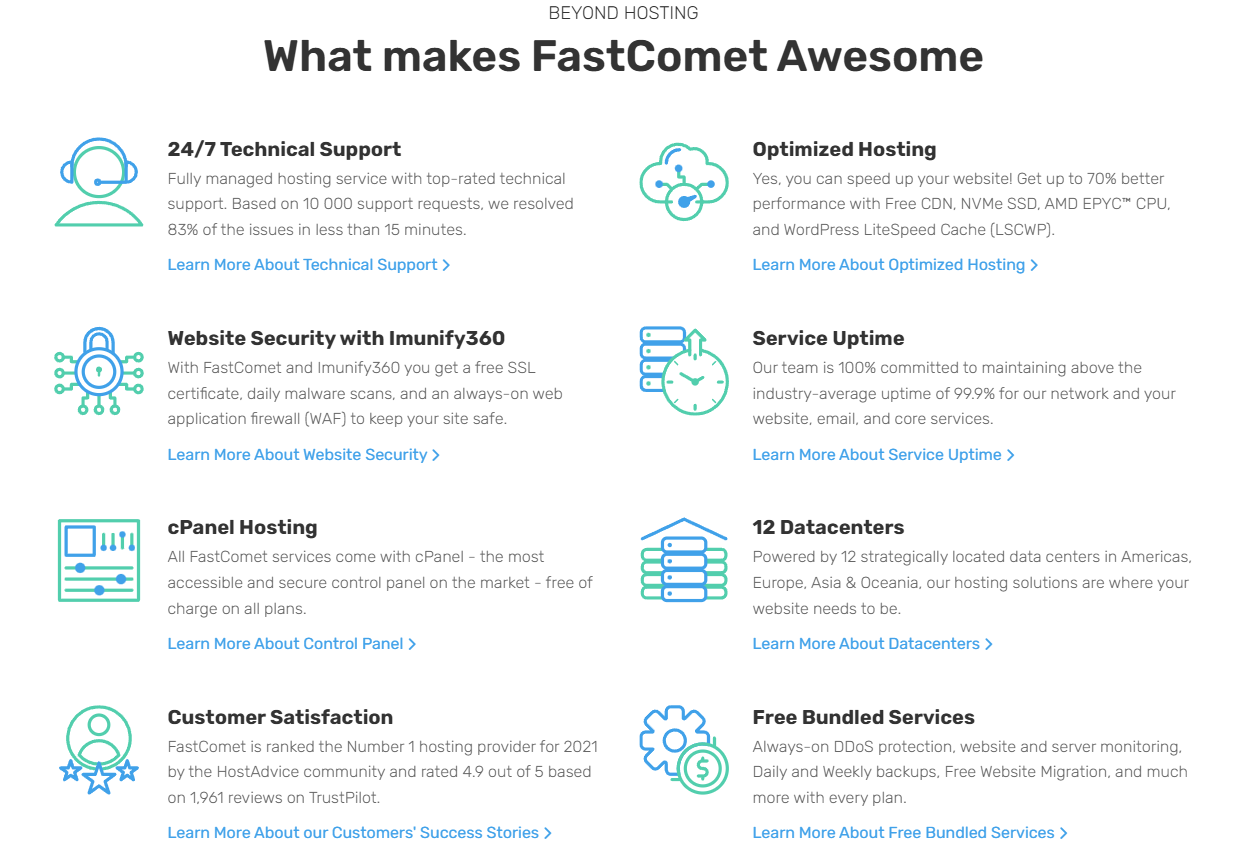 BEYOND HOSTING

What makes FastComet Awesome

24/7 Technical Support

Fully managed hosting service with top-rated technical support. Based on 10 000 support requests, we resolved 83% of the issues in less than 15 minutes.

Learn More About Technical Support >

Website Security with Imunify360

With FastComet and Imunify360 you get a free SSL certificate, daily malware scans, and an always-on web application firewall (WAF) to keep your site safe.

Learn More About Website Security >

cPanel Hosting

All FastComet services come with cPanel - the most accessible and secure control panel on the market - free of charge on all plans.

Learn More About Control Panel >

Customer Satisfaction

FastComet is ranked the Number 1 hosting provider for 2021 by the HostAdvice community and rated 4.9 out of 5 based on 1,961 reviews on TrustPilot.

Learn More About our Customers' Success Stories >

Optimized Hosting

Yes, you can speed up your website! Get up to 70% better performance with Free CDN, NVMe SSD, AMD EPYC™ CPU, and WordPress LiteSpeed Cache (LSCWP).

Learn More About Optimized Hosting >

Service Uptime

Our team is 100% committed to maintaining above the industry-average uptime of 99.9% for our network and your website, email, and core services.

Learn More About Service Uptime >

12 Datacenters

Powered by 12 strategically located data centers in Americas, Europe, Asia & Oceania, our hosting solutions are where your website needs to be.

Learn More About Datacenters >

Free Bundled Services

Always-on DDoS protection, website and server monitoring, Daily and Weekly backups, Free Website Migration, and much more with every plan.

Learn More About Free Bundled Services >